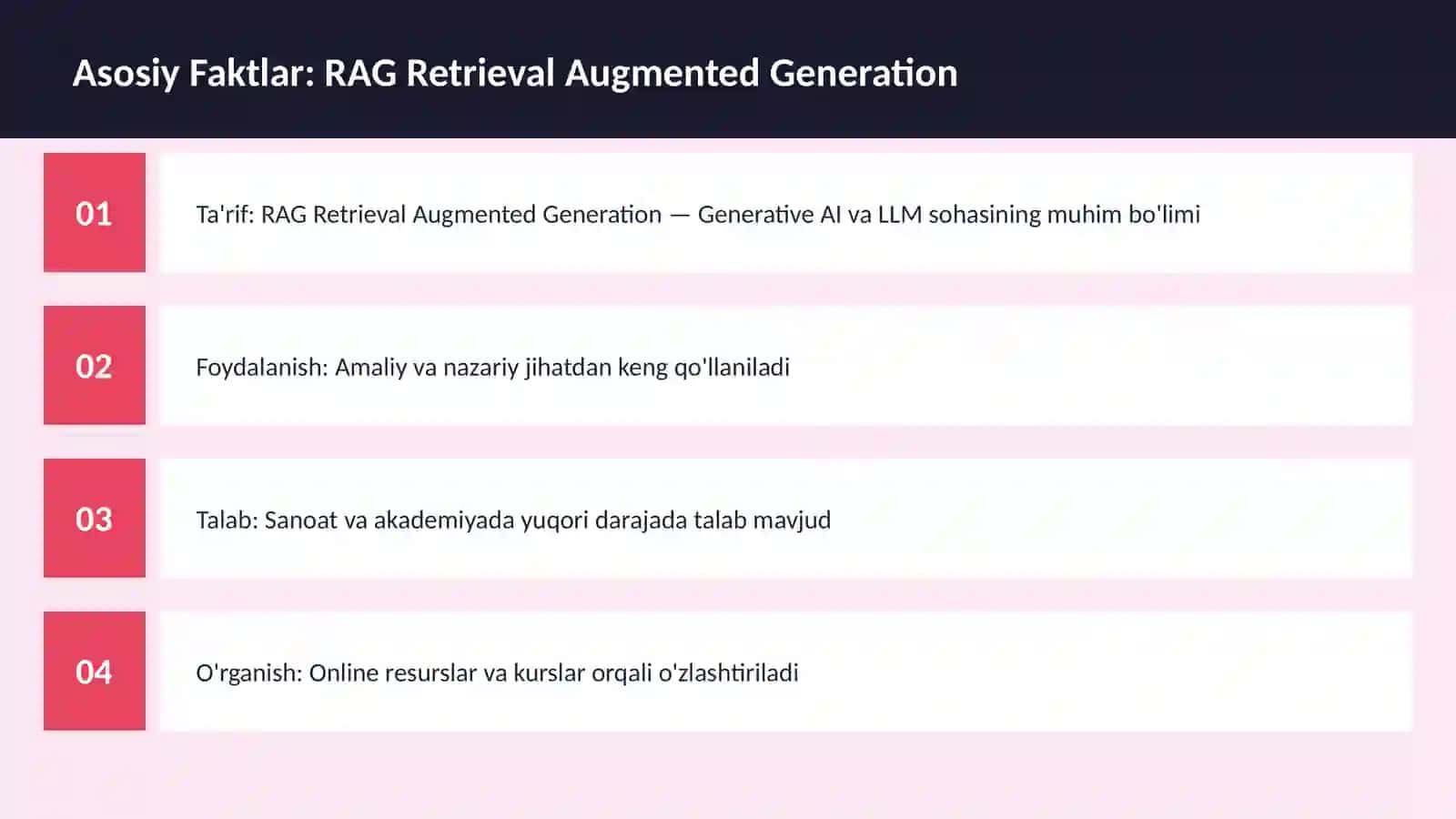 Asosiy Faktlar: RAG Retrieval Augmented Generation

01

Ta'rif: RAG Retrieval Augmented Generation — Generative AI va LLM sohasining muhim bo'limi

02

Foydalanish: Amaliy va nazariy jihatdan keng qo'llaniladi

03

Talab: Sanoat va akademiyada yuqori darajada talab mavjud

04

O'rganish: Online resurslar va kurslar orqali o'zlashtiriladi